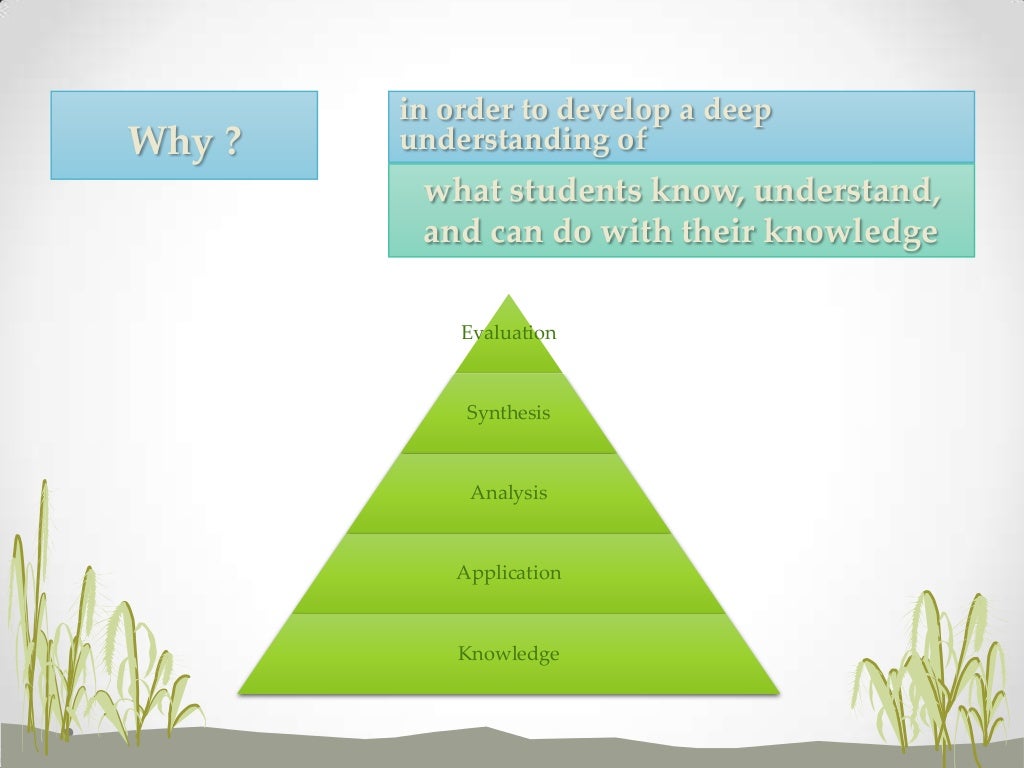 Why ?

in order to develop a deep understanding of

what students know, understand, and can do with their knowledge

Evaluation

Synthesis

Analysis

Application

Knowledge